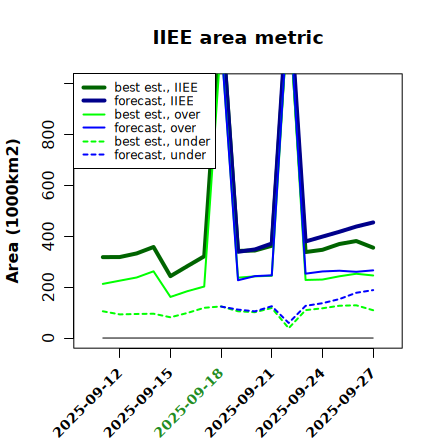 IIEE area metric

best est., IIEE
forecast, IIEE
best est., over
forecast, over
best est., under
forecast, under

Area (1000km2)

0
200
400
600
800

2025-09-12
2025-09-15
2025-09-18
2025-09-21
2025-09-24
2025-09-27